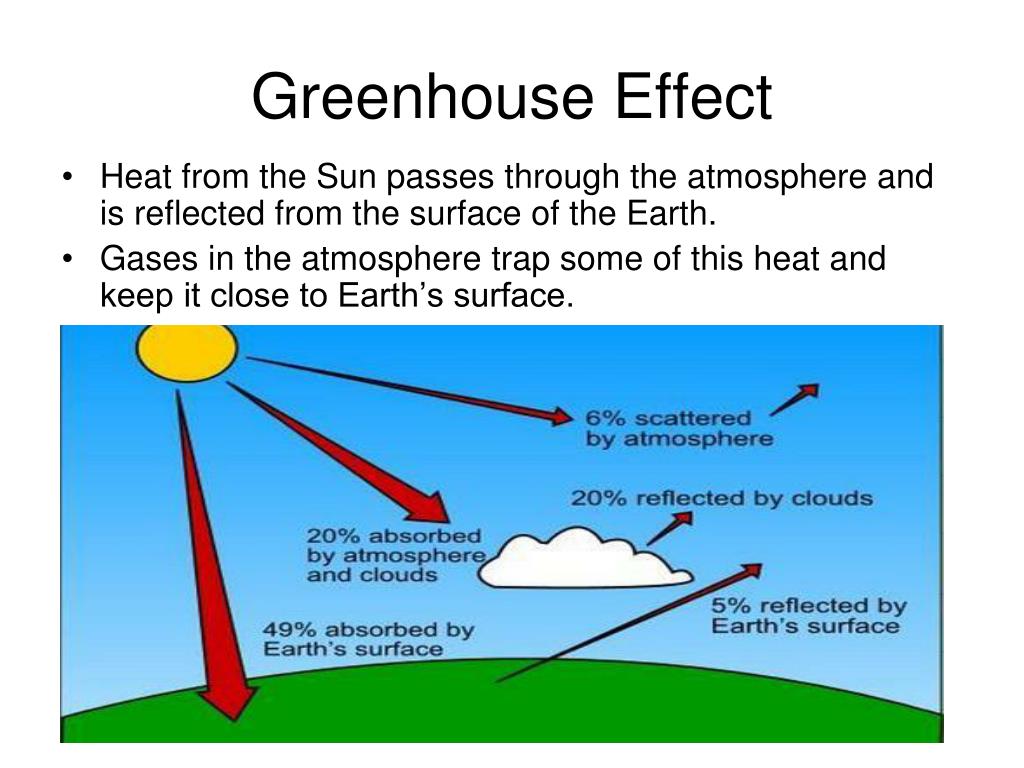 Greenhouse Effect

• Heat from the Sun passes through the atmosphere and is reflected from the surface of the Earth.
• Gases in the atmosphere trap some of this heat and keep it close to Earth's surface.

6% scattered by atmosphere

20% reflected by clouds

20% absorbed by atmosphere and clouds

5% reflected by Earth's surface

49% absorbed by Earth's surface